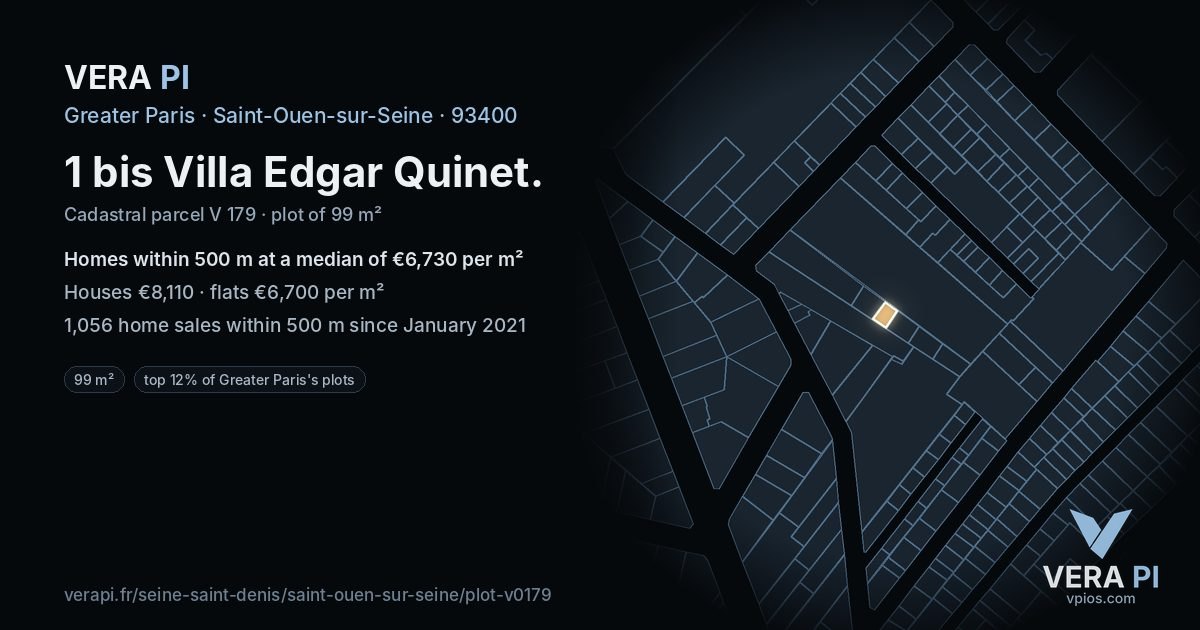 VERA PI

Greater Paris · Saint-Ouen-sur-Seine · 93400

1 bis Villa Edgar Quinet.

Cadastral parcel V 179 · plot of 99 m²

Homes within 500 m at a median of €6,730 per m²

Houses €8,110 · flats €6,700 per m²

1,056 home sales within 500 m since January 2021

99 m²

top 12% of Greater Paris's plots

verapi.fr/seine-saint-denis/saint-ouen-sur-seine/plot-v0179

VERA PI
vpios.com